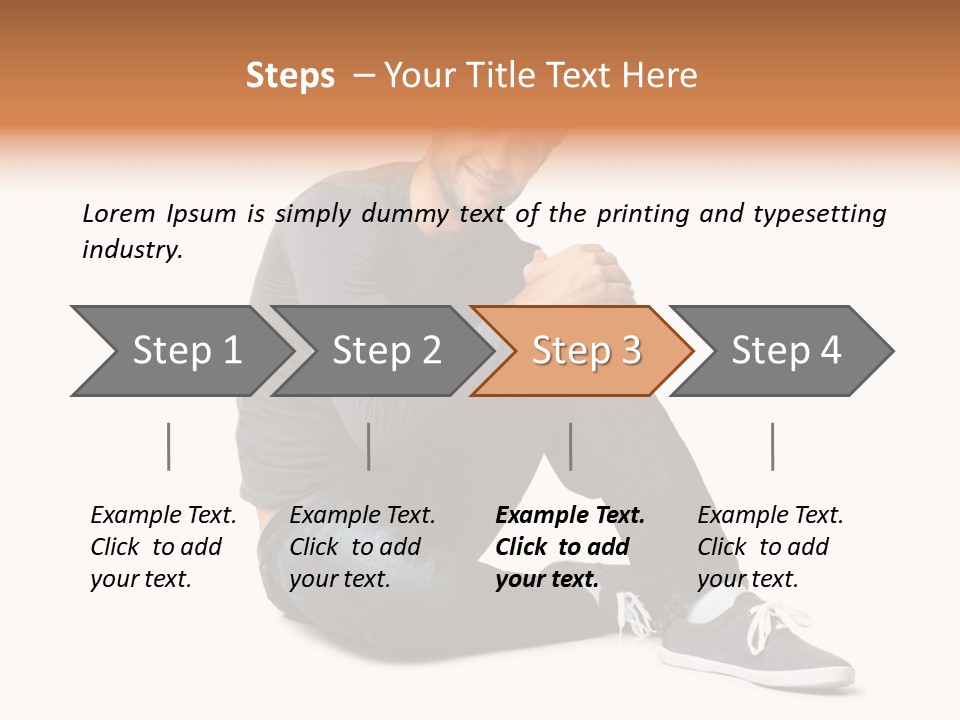 Steps – Your Title Text Here

Lorem Ipsum is simply dummy text of the printing and typesetting industry.

Step 1

Step 2

Step 3

Step 4

Example Text. Click to add your text.

Example Text. Click to add your text.

Example Text. Click to add your text.

Example Text. Click to add your text.